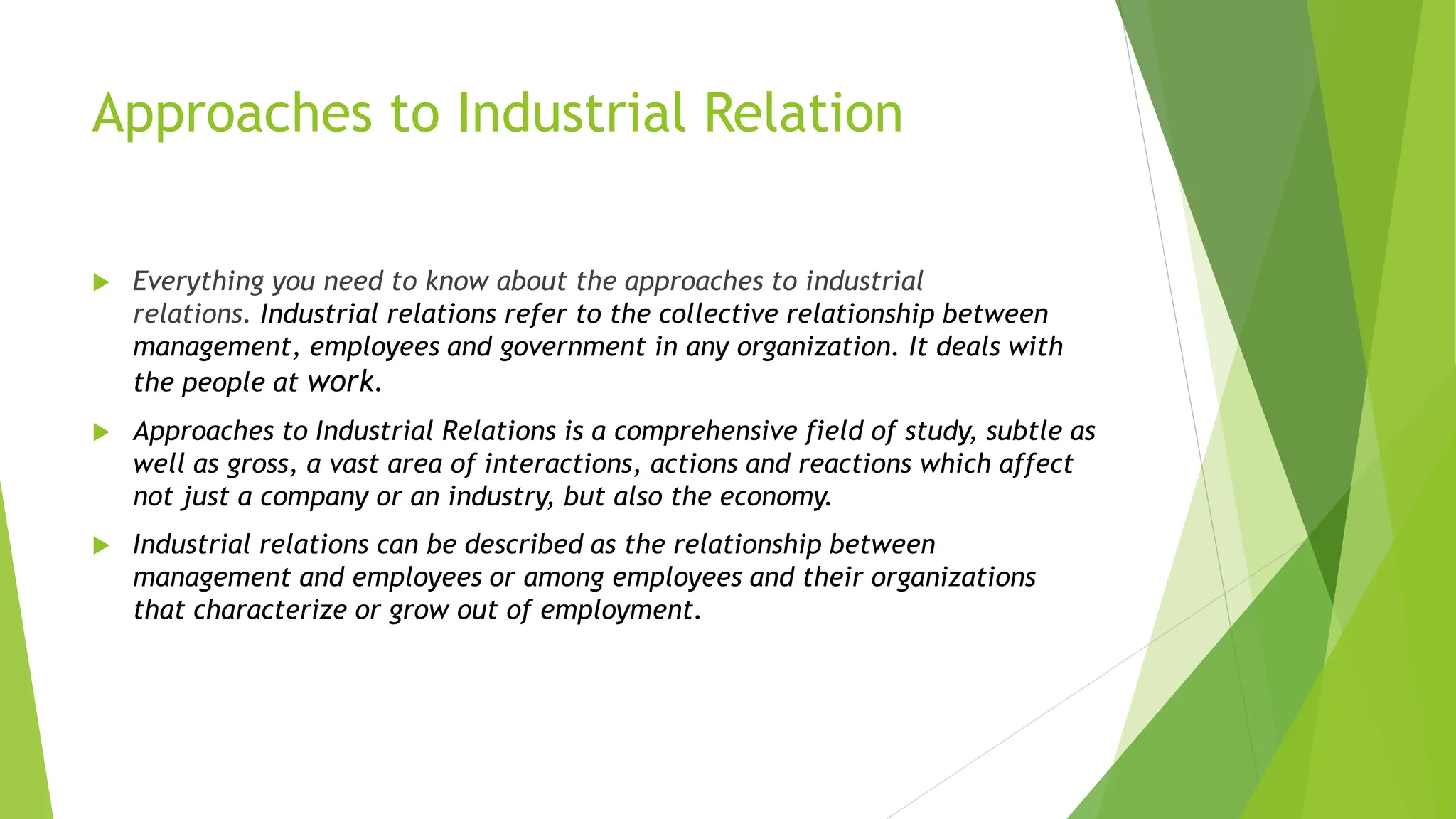 Approaches to Industrial Relation

Everything you need to know about the approaches to industrial relations. Industrial relations refer to the collective relationship between management, employees and government in any organization. It deals with the people at work.

Approaches to Industrial Relations is a comprehensive field of study, subtle as well as gross, a vast area of interactions, actions and reactions which affect not just a company or an industry, but also the economy.

Industrial relations can be described as the relationship between management and employees or among employees and their organizations that characterize or grow out of employment.